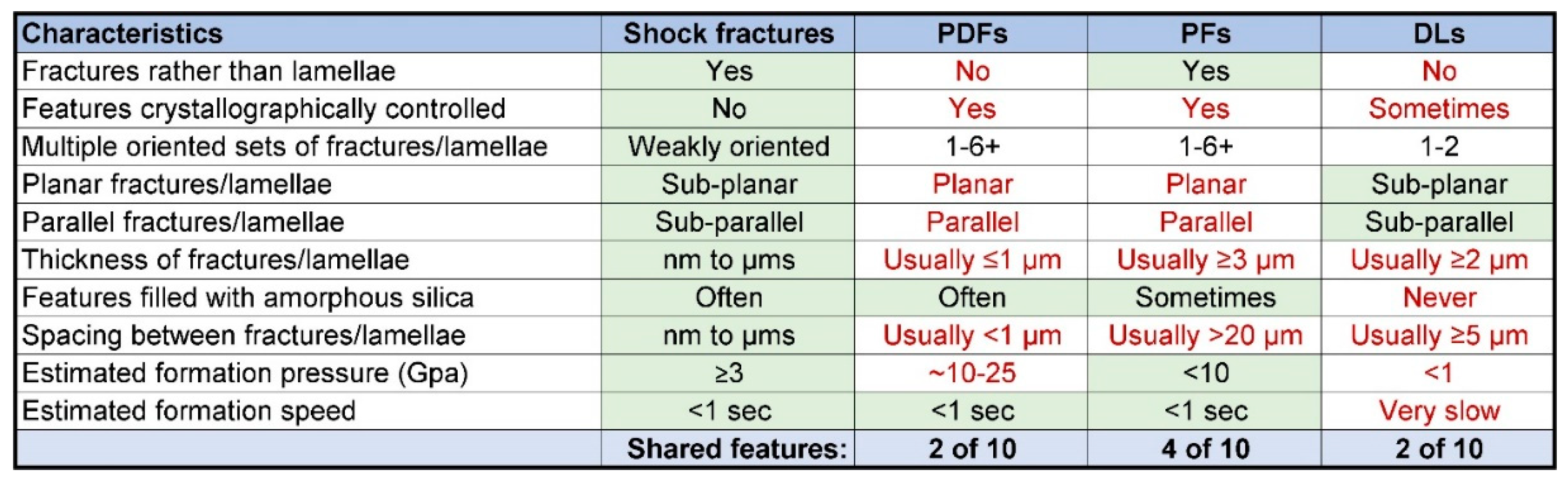 | Characteristics | Shock fractures | PDFs | PFs | DLs |
|---|---|---|---|---|
| Fractures rather than lamellae | Yes | No | Yes | No |
| Features crystallographically controlled | No | Yes | Yes | Sometimes |
| Multiple oriented sets of fractures/lamellae | Weakly oriented | 1-6+ | 1-6+ | 1-2 |
| Planar fractures/lamellae | Sub-planar | Planar | Planar | Sub-planar |
| Parallel fractures/lamellae | Sub-parallel | Parallel | Parallel | Sub-parallel |
| Thickness of fractures/lamellae | nm to μms | Usually ≤1 μm | Usually ≥3 μm | Usually ≥2 μm |
| Features filled with amorphous silica | Often | Often | Sometimes | Never |
| Spacing between fractures/lamellae | nm to μms | Usually <1 μm | Usually >20 μm | Usually ≥5 μm |
| Estimated formation pressure (Gpa) | ≥3 | ~10-25 | <10 | <1 |
| Estimated formation speed | <1 sec | <1 sec | <1 sec | Very slow |
| | Shared features: | 2 of 10 | 4 of 10 | 2 of 10 |